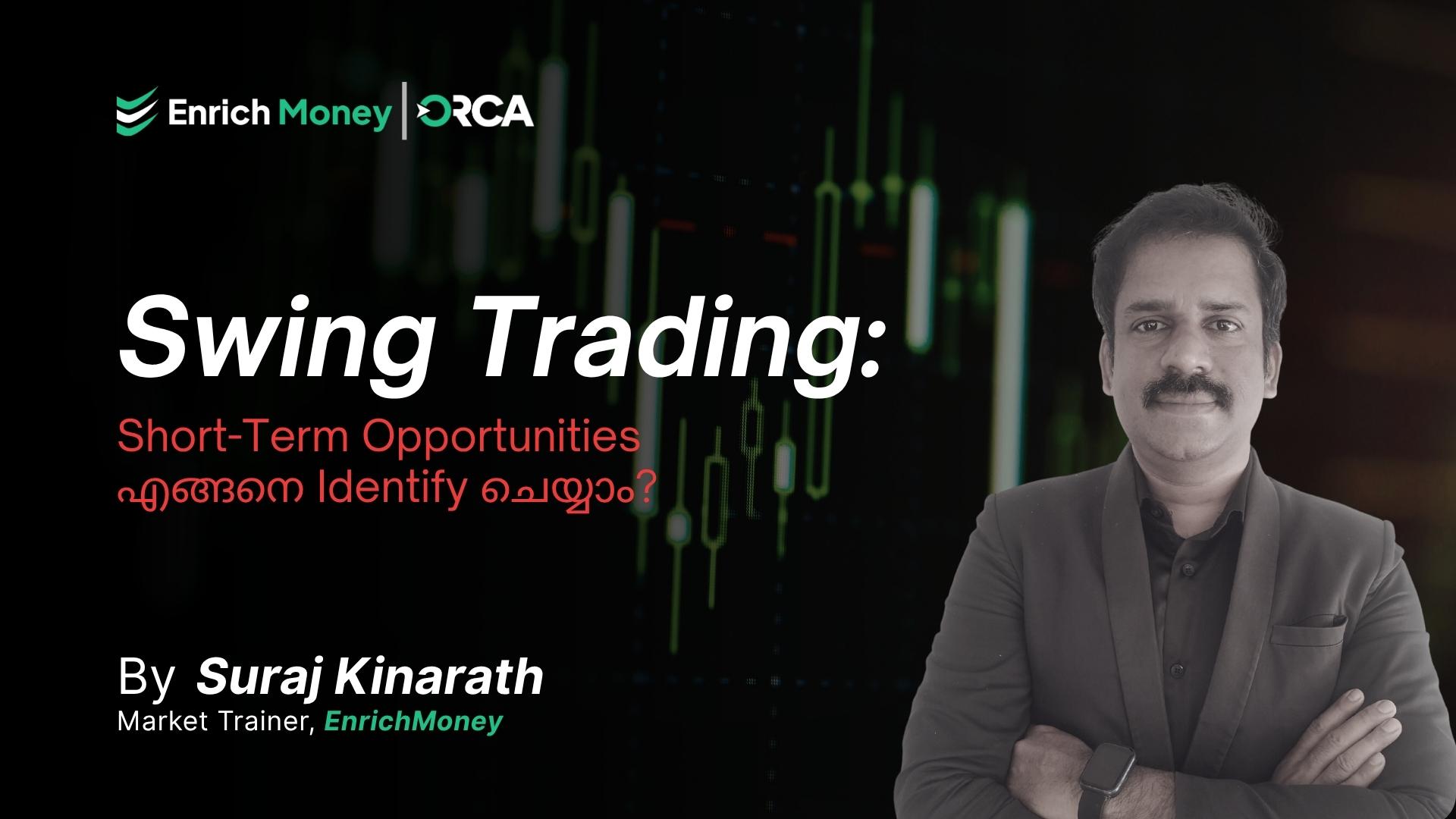 Enrich Money | ORCA

Swing Trading:

Short-Term Opportunities എങ്ങനെ Identify ചെയ്യാം?

By Suraj Kinarath
Market Trainer, EnrichMoney